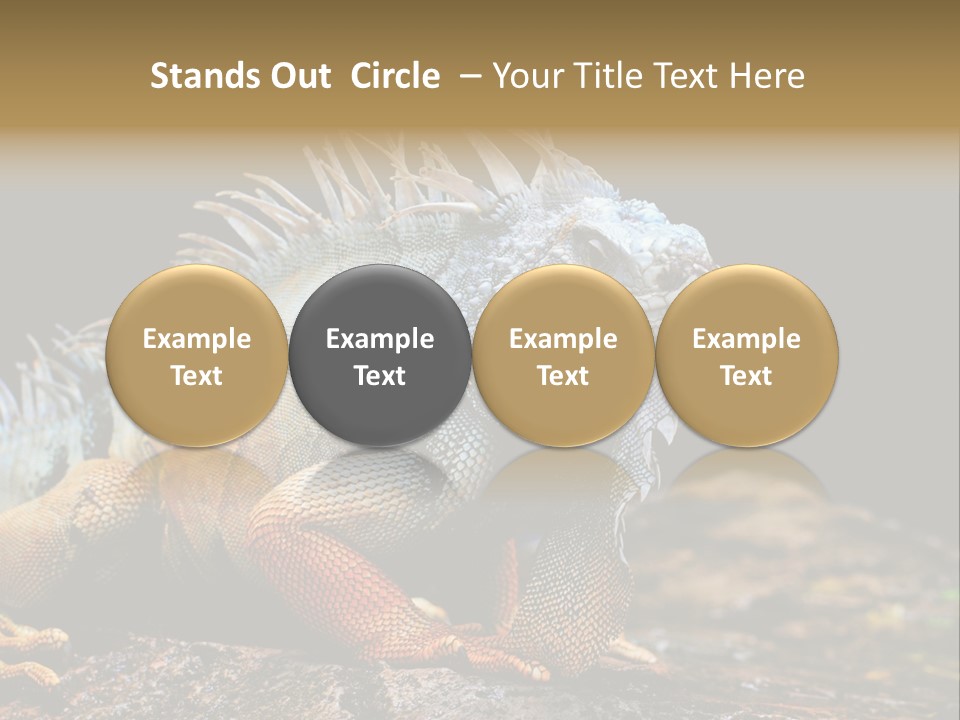 Stands Out Circle – Your Title Text Here

Example Text

Example Text

Example Text

Example Text